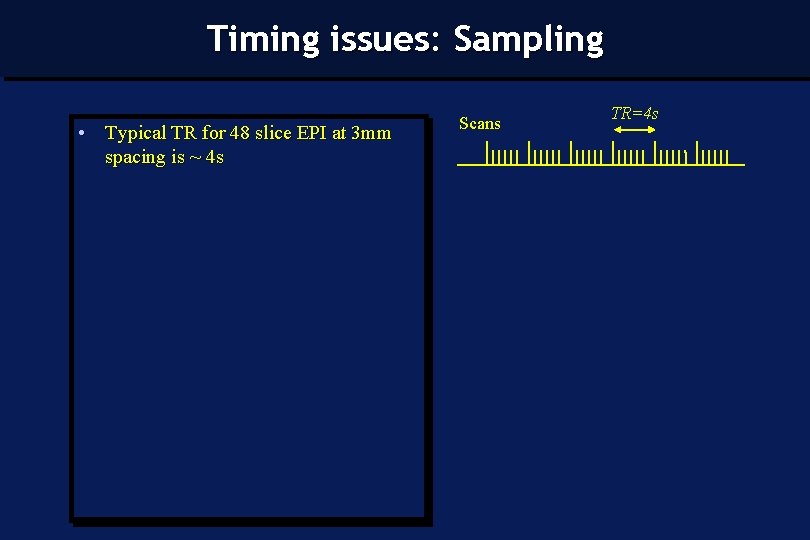 Timing issues: Sampling

• Typical TR for 48 slice EPI at 3mm spacing is ~ 4s

Scans

TR=4s